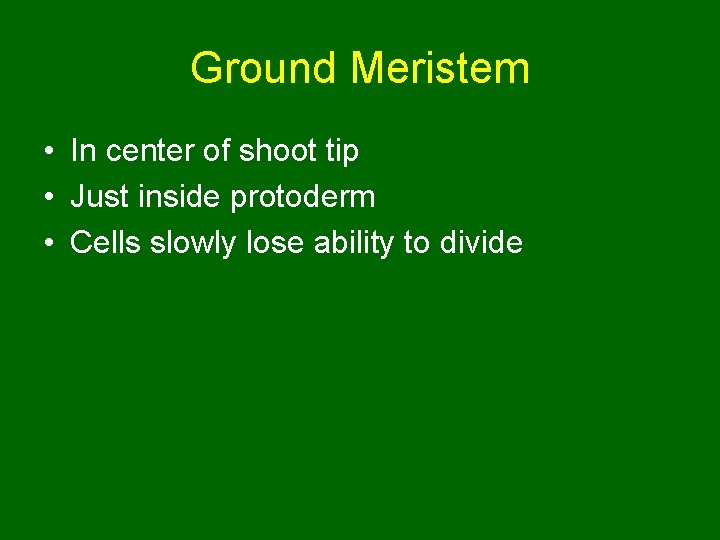 Ground Meristem

• In center of shoot tip
• Just inside protoderm
• Cells slowly lose ability to divide